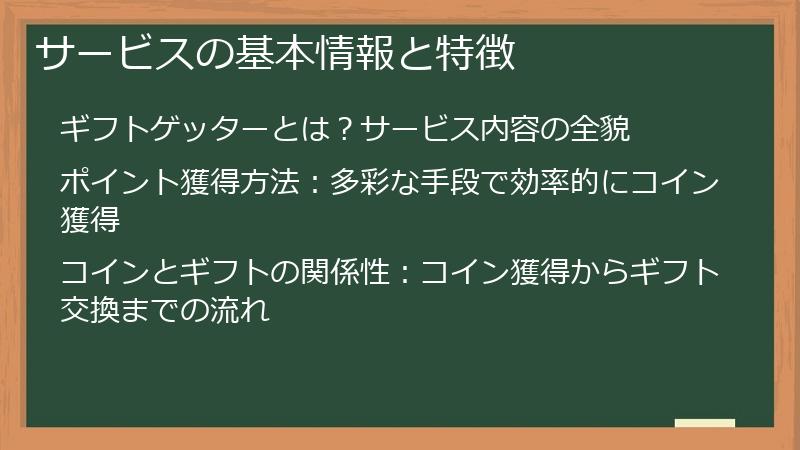 サービスの基本情報と特徴

ギフトゲッターとは？サービス内容の全貌

ポイント獲得方法：多彩な手段で効率的にコイン獲得

コインとギフトの関係性：コイン獲得からギフト交換までの流れ